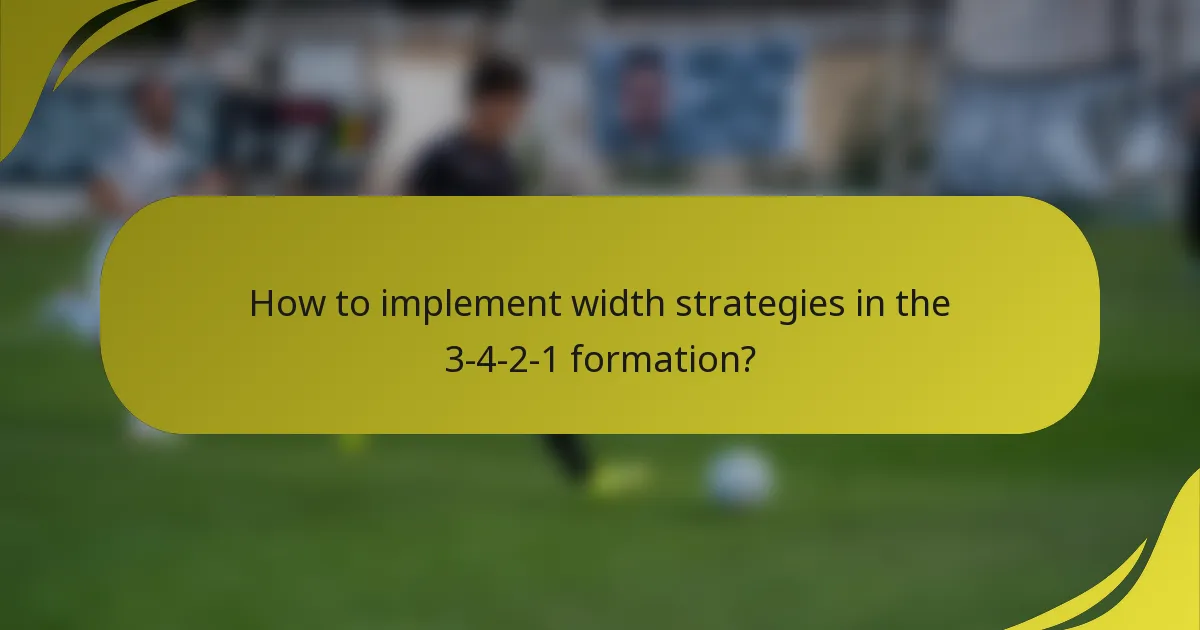 How to implement width strategies in the 3-4-2-1 formation?